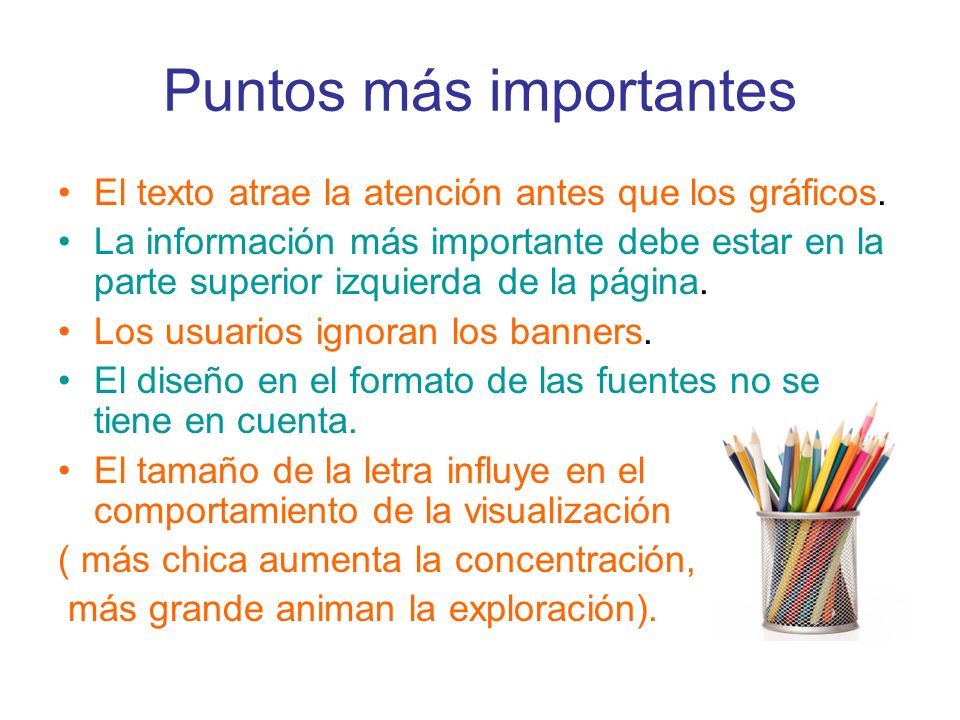 Puntos más importantes

• El texto atrae la atención antes que los gráficos.
• La información más importante debe estar en la parte superior izquierda de la página.
• Los usuarios ignoran los banners.
• El diseño en el formato de las fuentes no se tiene en cuenta.
• El tamaño de la letra influye en el comportamiento de la visualización
( más chica aumenta la concentración,
más grande animan la exploración).